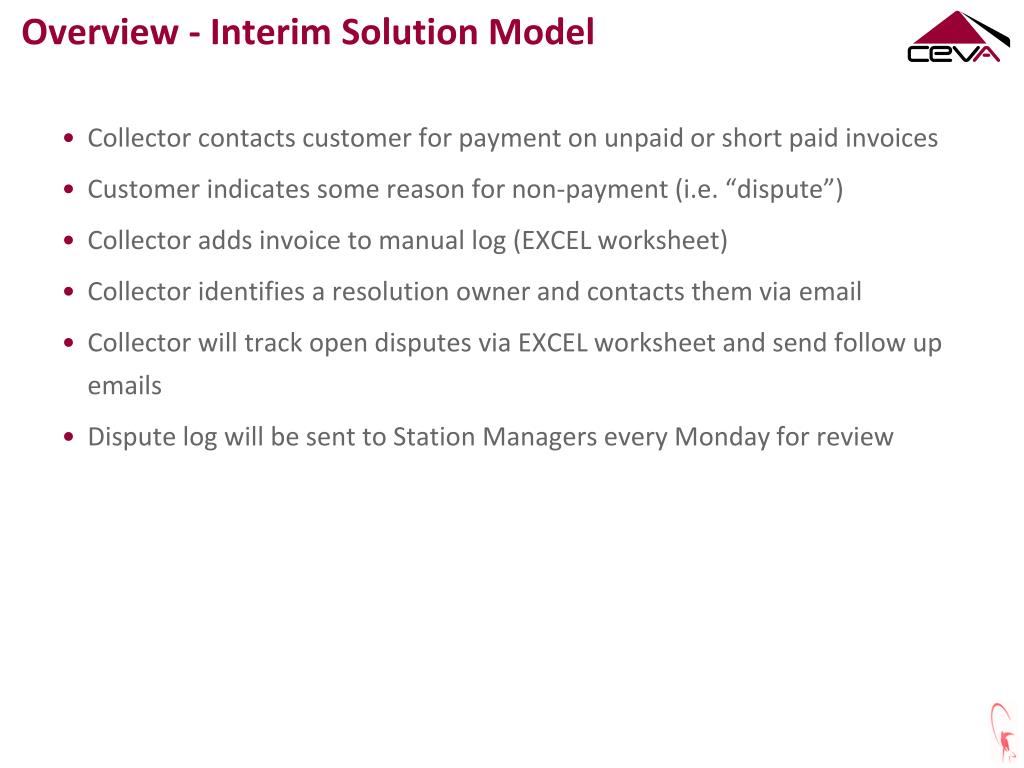 Overview - Interim Solution Model

CEVA

• Collector contacts customer for payment on unpaid or short paid invoices
• Customer indicates some reason for non-payment (i.e. “dispute”)
• Collector adds invoice to manual log (EXCEL worksheet)
• Collector identifies a resolution owner and contacts them via email
• Collector will track open disputes via EXCEL worksheet and send follow up emails
• Dispute log will be sent to Station Managers every Monday for review